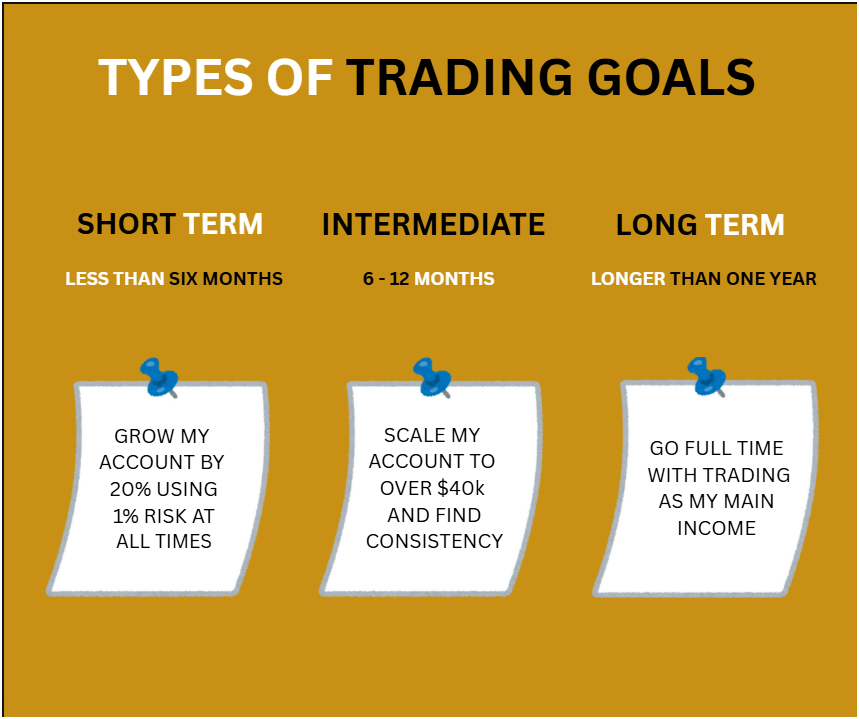 TYPES OF TRADING GOALS

SHORT TERM

LESS THAN SIX MONTHS

GROW MY ACCOUNT BY 20% USING 1% RISK AT ALL TIMES

INTERMEDIATE

6 - 12 MONTHS

SCALE MY ACCOUNT TO OVER \$40k AND FIND CONSISTENCY

LONG TERM

LONGER THAN ONE YEAR

GO FULL TIME WITH TRADING AS MY MAIN INCOME